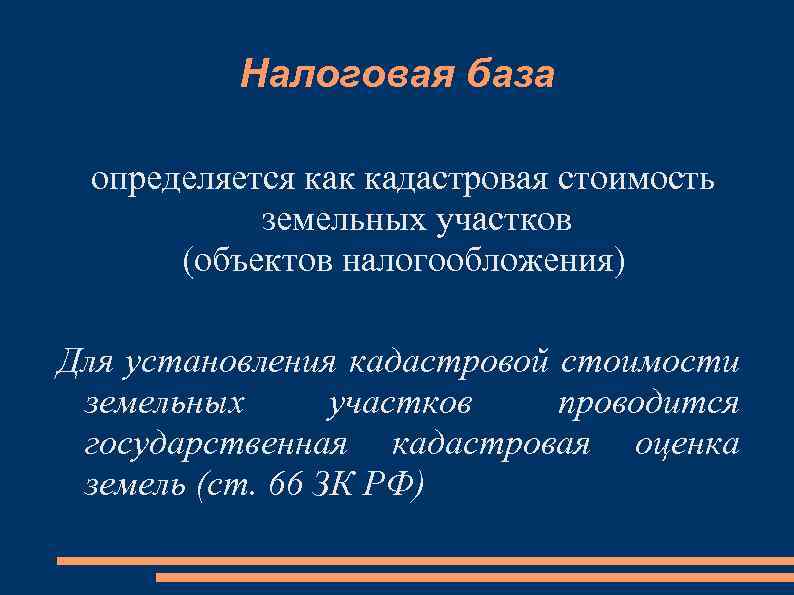 Налоговая база

определяется как кадастровая стоимость земельных участков (объектов налогообложения)

Для установления кадастровой стоимости земельных участков проводится государственная кадастровая оценка земель (ст. 66 ЗК РФ)